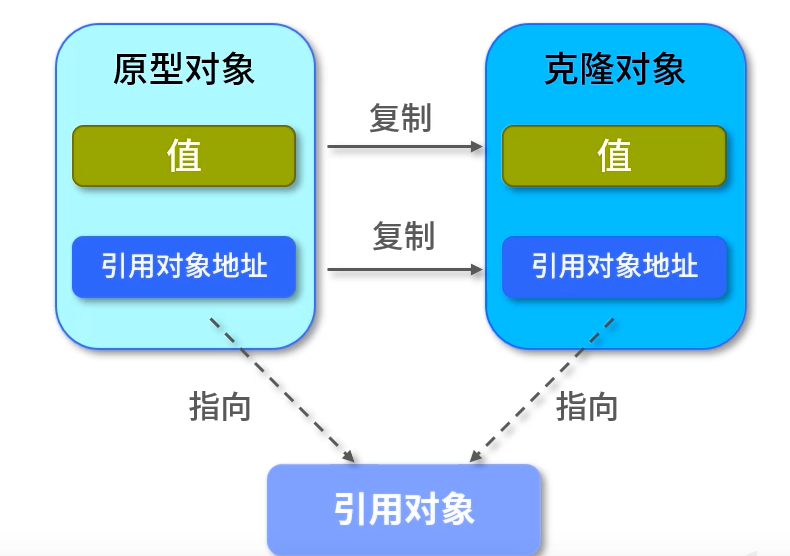 原型对象

值

引用对象地址

复制

复制

克隆对象

值

引用对象地址

指向

指向

引用对象